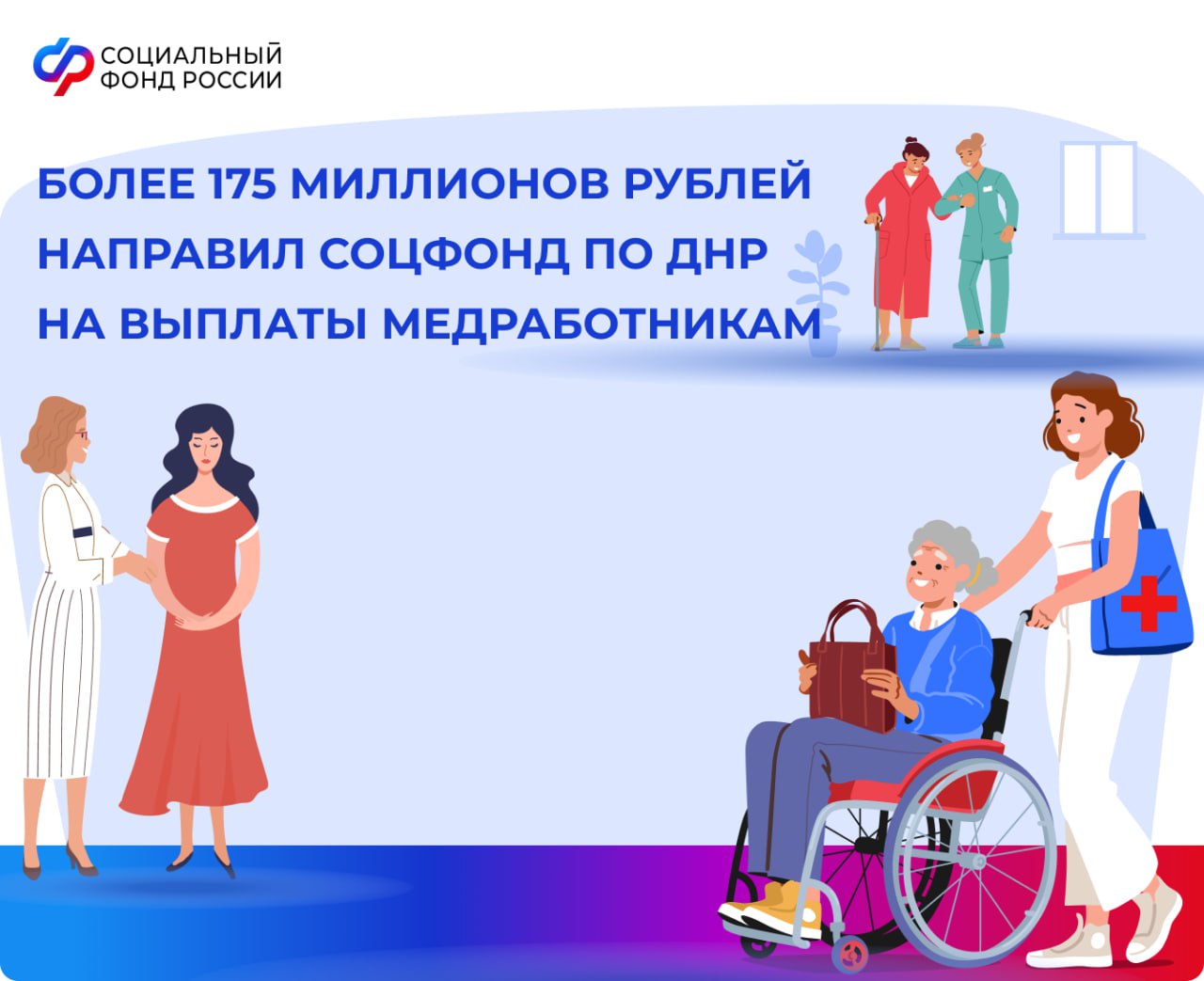 СОЦИАЛЬНЫЙ ФОНД РОССИИ

БОЛЕЕ 175 МИЛЛИОНОВ РУБЛЕЙ НАПРАВИЛ СОЦФОНД ПО ДНР НА ВЫПЛАТЫ МЕДРАБОТНИКАМ